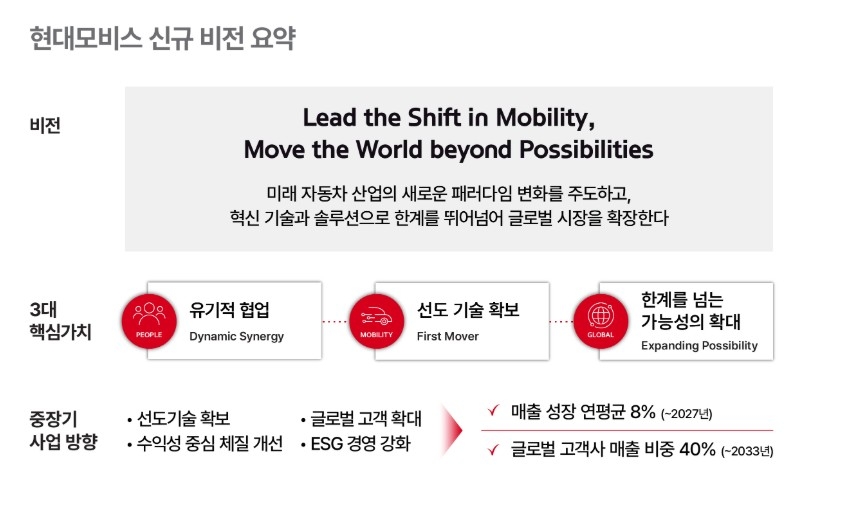 현대모비스 신규 비전 요약

비전

Lead the Shift in Mobility,
Move the World beyond Possibilities

미래 자동차 산업의 새로운 패러다임 변화를 주도하고,
혁신 기술과 솔루션으로 한계를 뛰어넘어 글로벌 시장을 확장한다

3대 핵심가치

PEOPLE
유기적 협업
Dynamic Synergy

MOBILITY
선도 기술 확보
First Mover

GLOBAL
한계를 넘는 가능성의 확대
Expanding Possibility

중장기 사업 방향

• 선도기술 확보
• 수익성 중심 체질 개선
• 글로벌 고객 확대
• ESG 경영 강화

✓ 매출 성장 연평균 8% (~2027년)
✓ 글로벌 고객사 매출 비중 40% (~2033년)